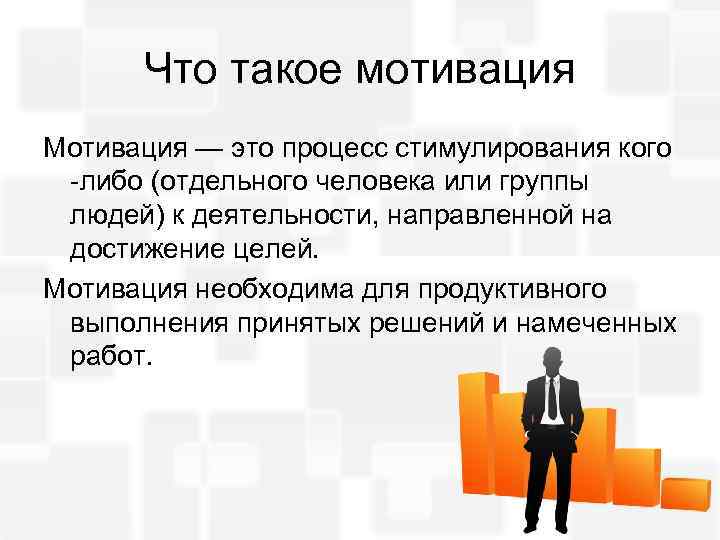 Что такое мотивация

Мотивация — это процесс стимулирования кого -либо (отдельного человека или группы людей) к деятельности, направленной на достижение целей.

Мотивация необходима для продуктивного выполнения принятых решений и намеченных работ.